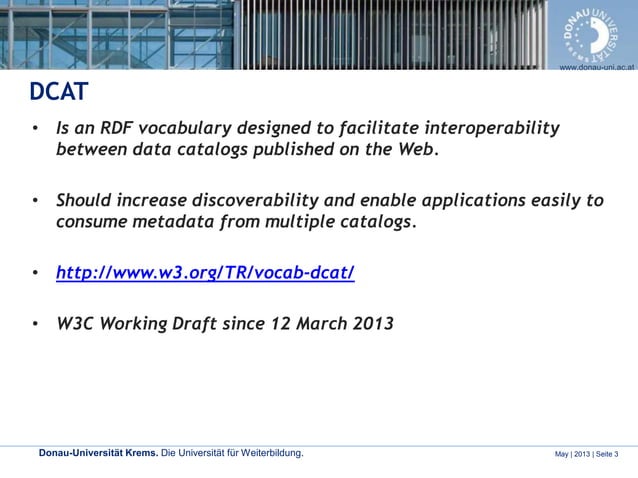 DONAU UNIVERSITÄT KREMS

www.donau-uni.ac.at

DCAT

• Is an RDF vocabulary designed to facilitate interoperability between data catalogs published on the Web.

• Should increase discoverability and enable applications easily to consume metadata from multiple catalogs.

• http://www.w3.org/TR/vocab-dcat/

• W3C Working Draft since 12 March 2013

Donau-Universität Krems. Die Universität für Weiterbildung.

May | 2013 | Seite 3